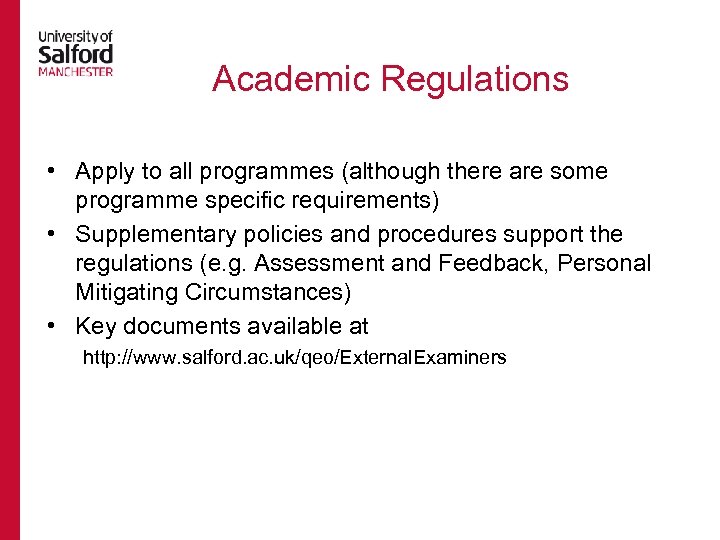 University of
Salford
MANCHESTER

Academic Regulations

• Apply to all programmes (although there are some programme specific requirements)
• Supplementary policies and procedures support the regulations (e.g. Assessment and Feedback, Personal Mitigating Circumstances)
• Key documents available at
http://www.salford.ac.uk/qeo/ExternalExaminers